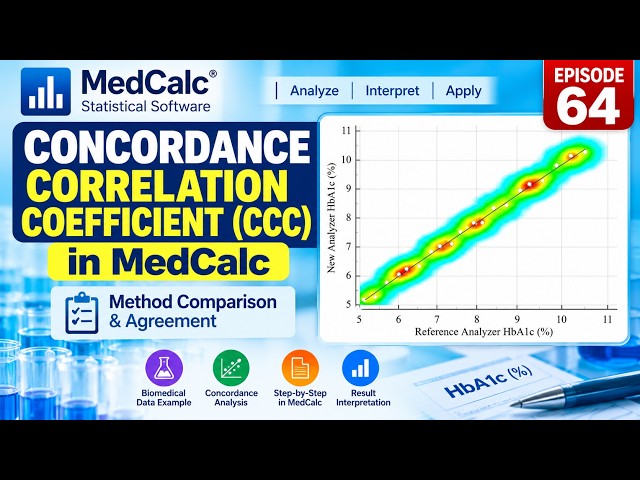 MedCalc®
Statistical Software

| Analyze | Interpret | Apply

EPISODE
64

CONCORDANCE
CORRELATION
COEFFICIENT (CCC)
in MedCalc

Method Comparison & Agreement

New Analyzer HbA1c (%)
11
10
9
8
7
6
5
5 6 7 8 9 10 11
Reference Analyzer HbA1c (%)

Biomedical Data Example
Concordance Analysis
Step-by-Step in MedCalc
Result Interpretation

HbA1c (%)